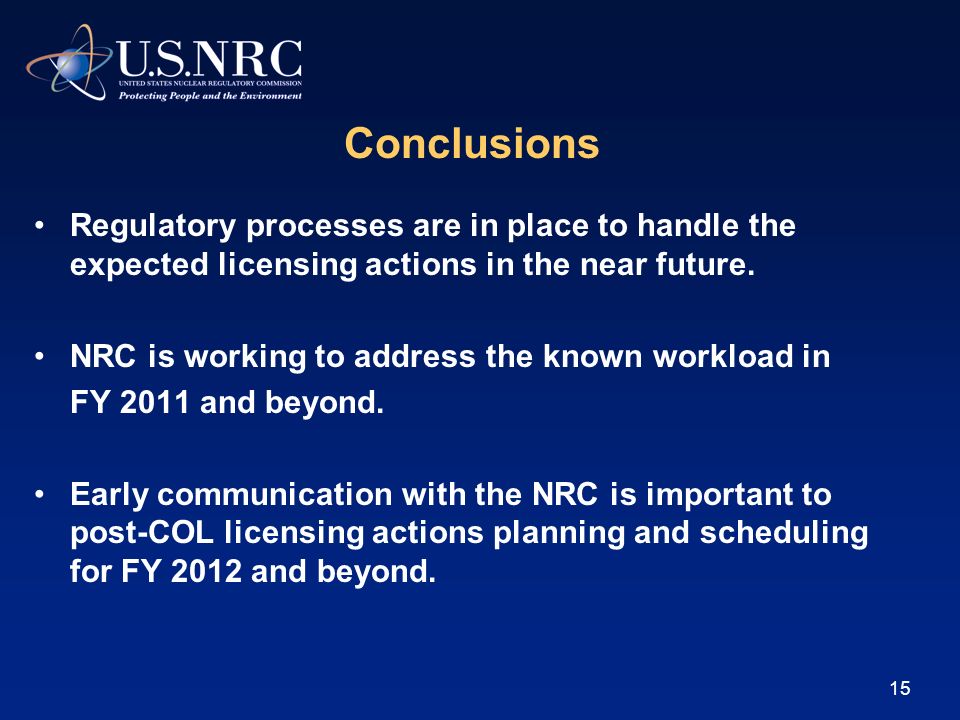 U.S.NRC
UNITED STATES NUCLEAR REGULATORY COMMISSION
Protecting People and the Environment

Conclusions

• Regulatory processes are in place to handle the expected licensing actions in the near future.

• NRC is working to address the known workload in FY 2011 and beyond.

• Early communication with the NRC is important to post-COL licensing actions planning and scheduling for FY 2012 and beyond.

15